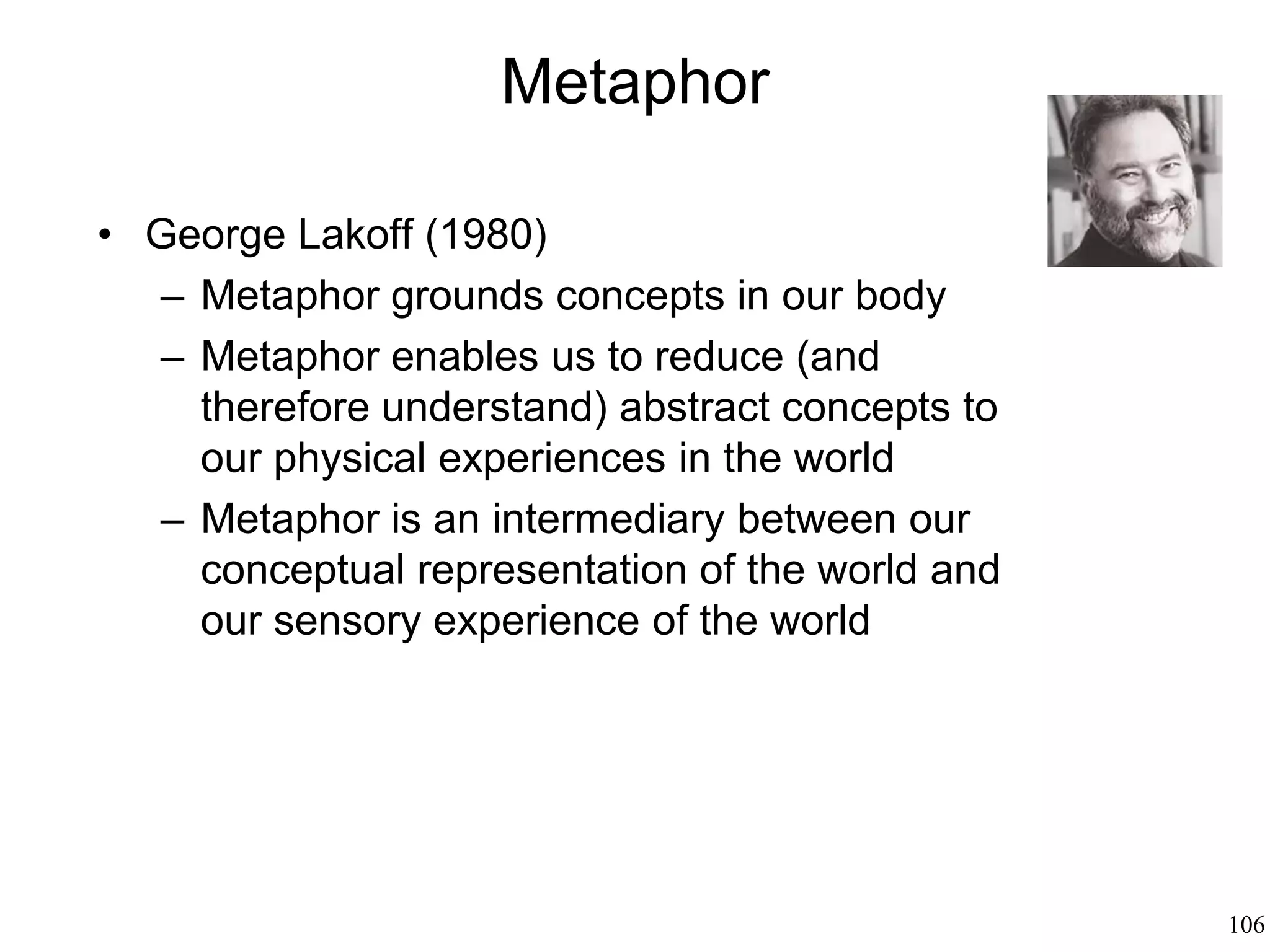 Metaphor

• George Lakoff (1980)
  – Metaphor grounds concepts in our body
  – Metaphor enables us to reduce (and therefore understand) abstract concepts to our physical experiences in the world
  – Metaphor is an intermediary between our conceptual representation of the world and our sensory experience of the world

106